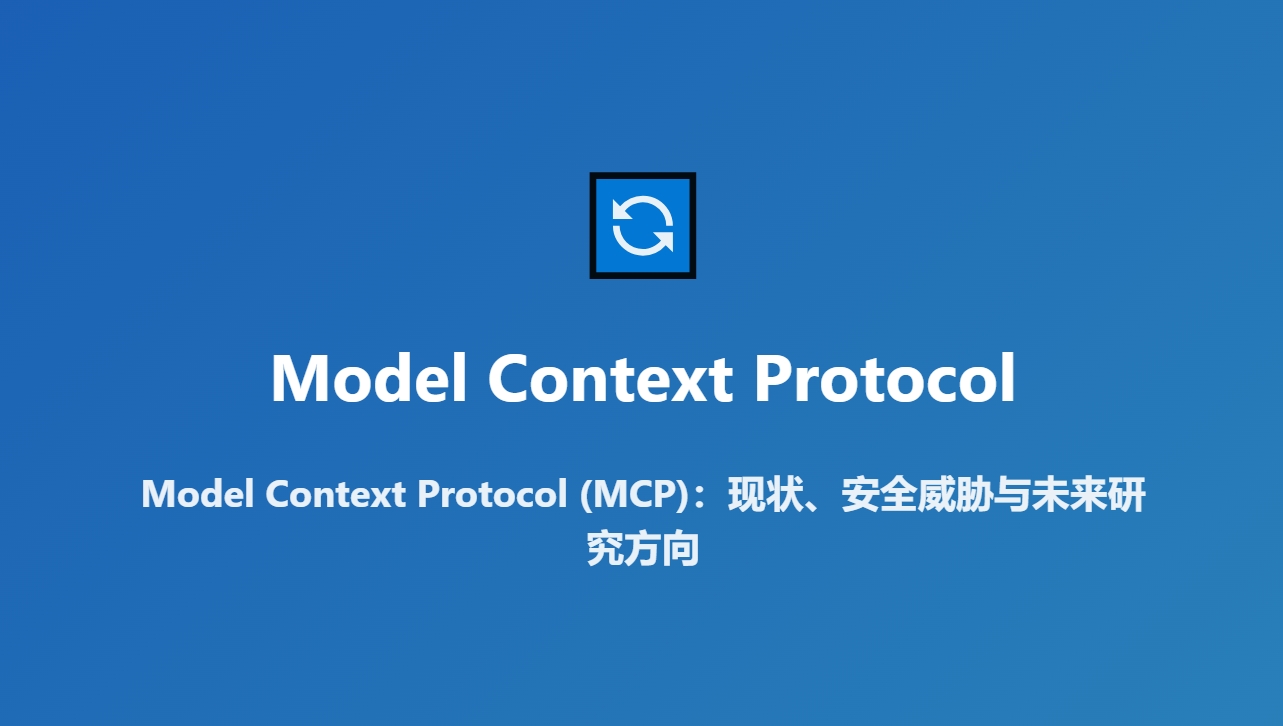 Model Context Protocol

Model Context Protocol (MCP)：现状、安全威胁与未来研究方向